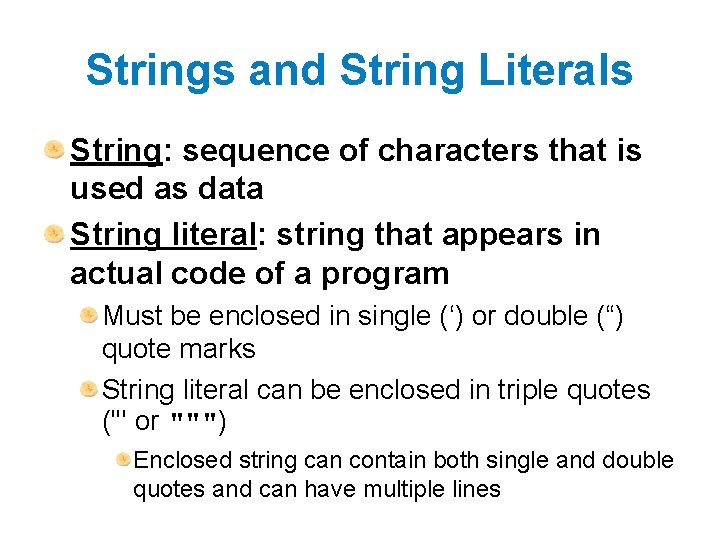 Strings and String Literals

String: sequence of characters that is used as data

String literal: string that appears in actual code of a program

Must be enclosed in single (‘) or double (“) quote marks

String literal can be enclosed in triple quotes (''' or """)

Enclosed string can contain both single and double quotes and can have multiple lines